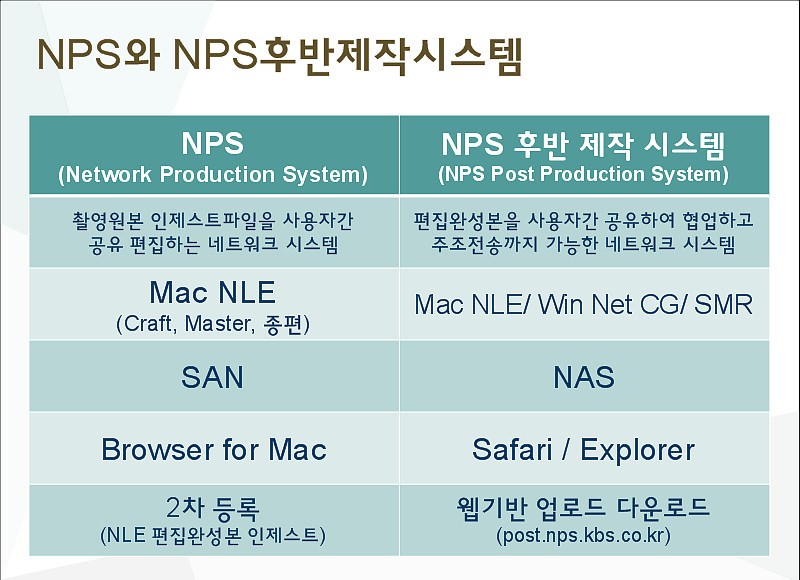 NPS와 NPS후반제작시스템

| NPS (Network Production System) | NPS 후반 제작 시스템 (NPS Post Production System) |
|---|---|
| 촬영원본 인제스트파일을 사용자간 공유 편집하는 네트워크 시스템 | 편집완성본을 사용자간 공유하여 협업하고 주조전송까지 가능한 네트워크 시스템 |
| Mac NLE (Craft, Master, 종편) | Mac NLE/ Win Net CG/ SMR |
| SAN | NAS |
| Browser for Mac | Safari / Explorer |
| 2차 등록 (NLE 편집완성본 인제스트) | 웹기반 업로드 다운로드 (post.nps.kbs.co.kr) |